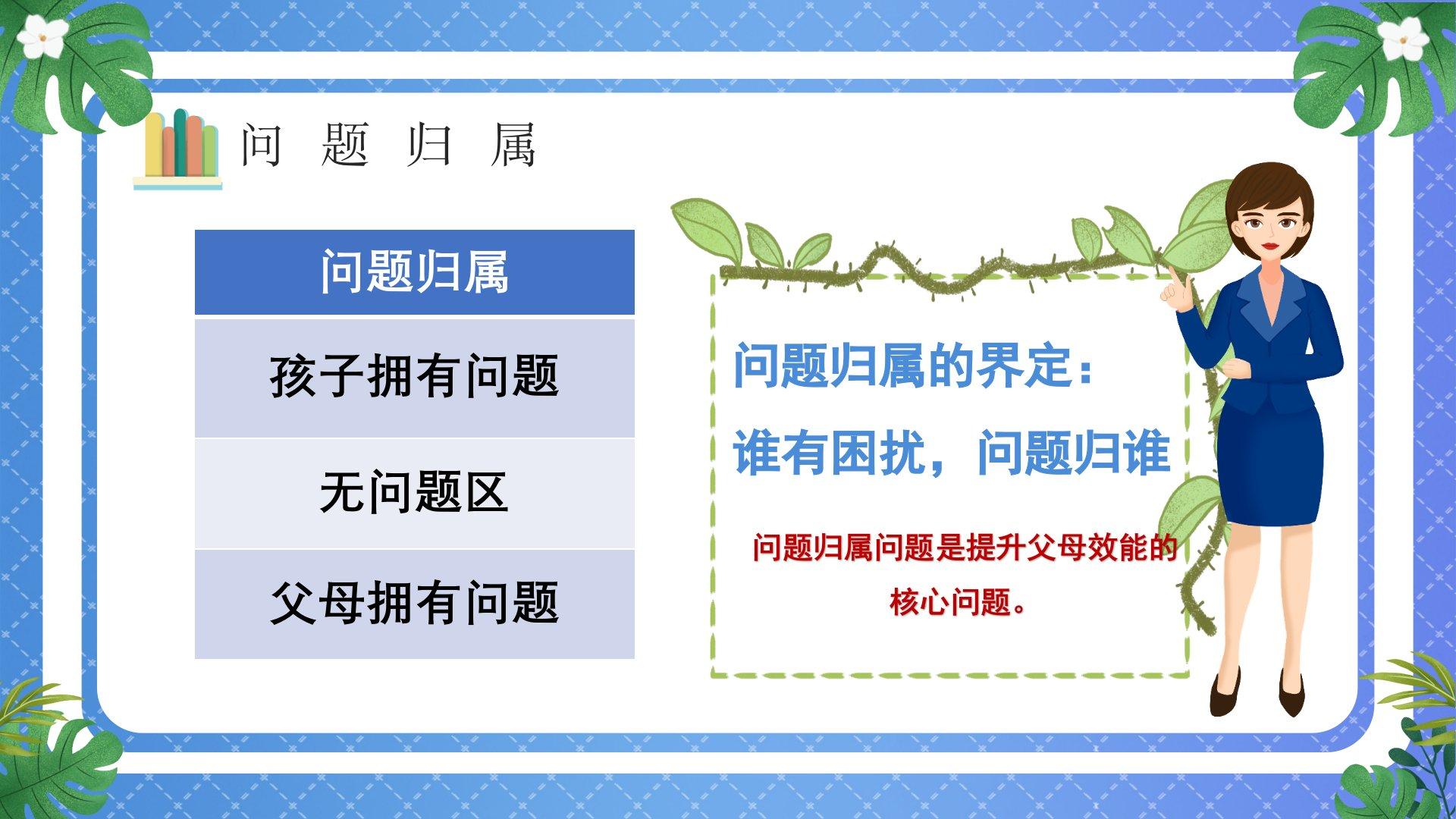 问 题 归 属

| 问题归属 |
|---|
| 孩子拥有问题 |
| 无问题区 |
| 父母拥有问题 |

问题归属的界定：

谁有困扰，问题归谁

问题归属问题是提升父母效能的核心问题。